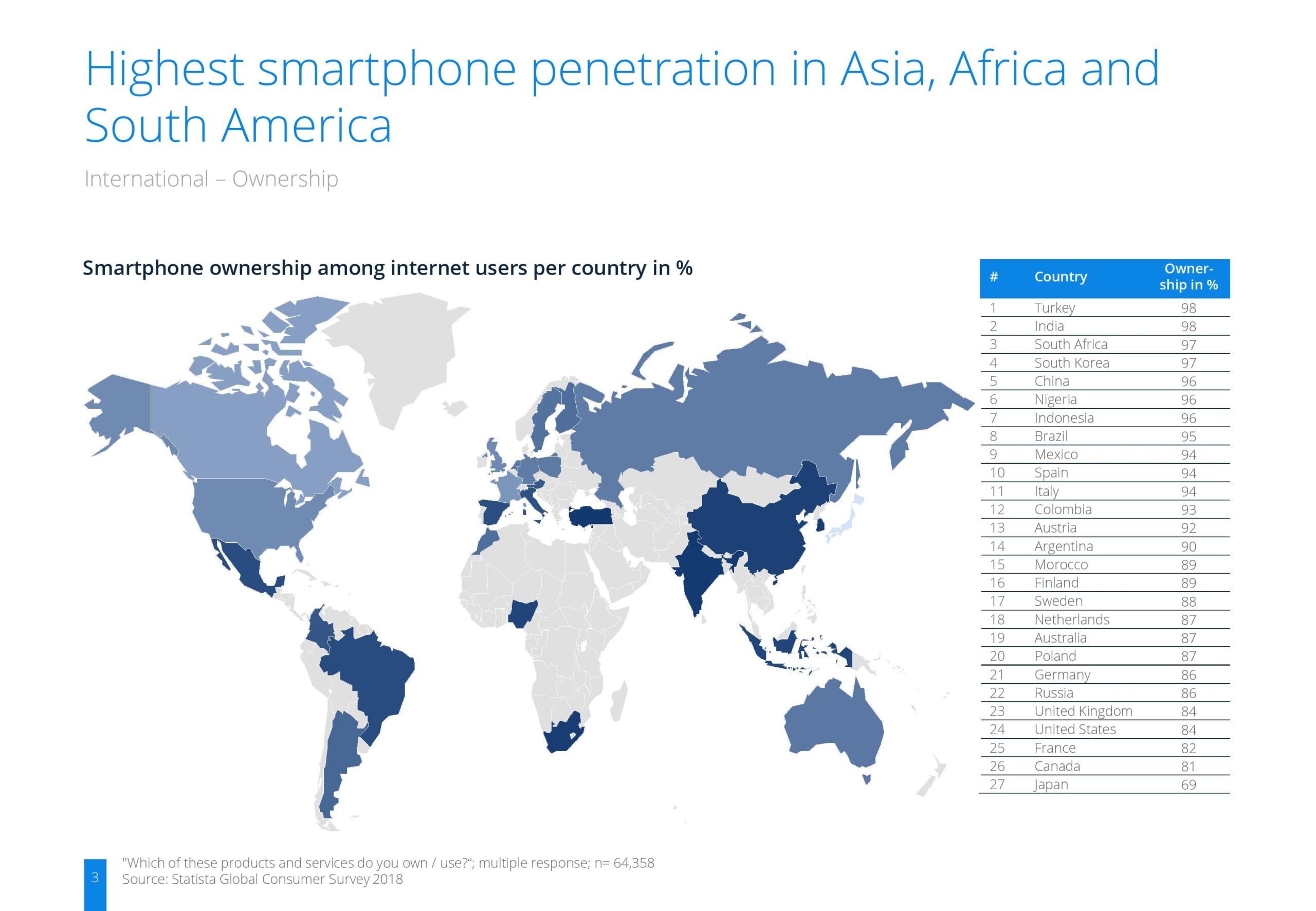 Highest smartphone penetration in Asia, Africa and South America

International – Ownership

Smartphone ownership among internet users per country in %

| # | Country | Ownership in % |
|---|---|---|
| 1 | Turkey | 98 |
| 2 | India | 98 |
| 3 | South Africa | 97 |
| 4 | South Korea | 97 |
| 5 | China | 96 |
| 6 | Nigeria | 96 |
| 7 | Indonesia | 96 |
| 8 | Brazil | 95 |
| 9 | Mexico | 94 |
| 10 | Spain | 94 |
| 11 | Italy | 94 |
| 12 | Colombia | 93 |
| 13 | Austria | 92 |
| 14 | Argentina | 90 |
| 15 | Morocco | 89 |
| 16 | Finland | 89 |
| 17 | Sweden | 88 |
| 18 | Netherlands | 87 |
| 19 | Australia | 87 |
| 20 | Poland | 87 |
| 21 | Germany | 86 |
| 22 | Russia | 86 |
| 23 | United Kingdom | 84 |
| 24 | United States | 84 |
| 25 | France | 82 |
| 26 | Canada | 81 |
| 27 | Japan | 69 |

3

"Which of these products and services do you own / use?"; multiple response; n= 64,358
Source: Statista Global Consumer Survey 2018